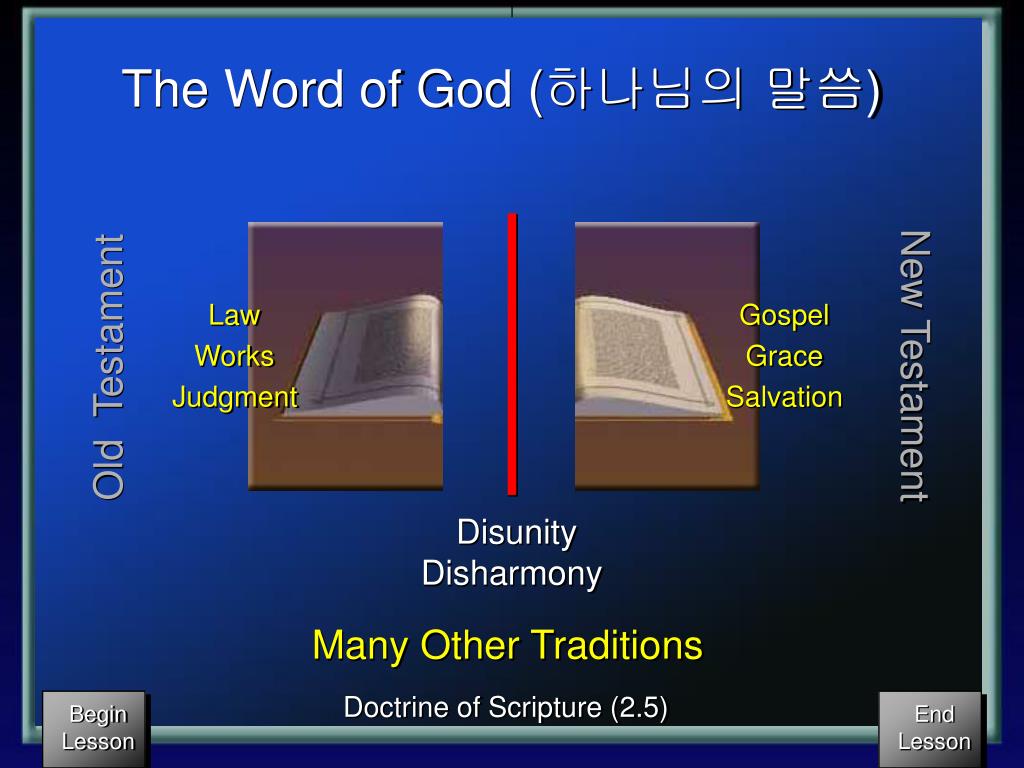 The Word of God (하나님의 말씀)

Old Testament

Law
Works
Judgment

Gospel
Grace
Salvation

New Testament

Disunity
Disharmony

Many Other Traditions

Doctrine of Scripture (2.5)

Begin Lesson

End Lesson